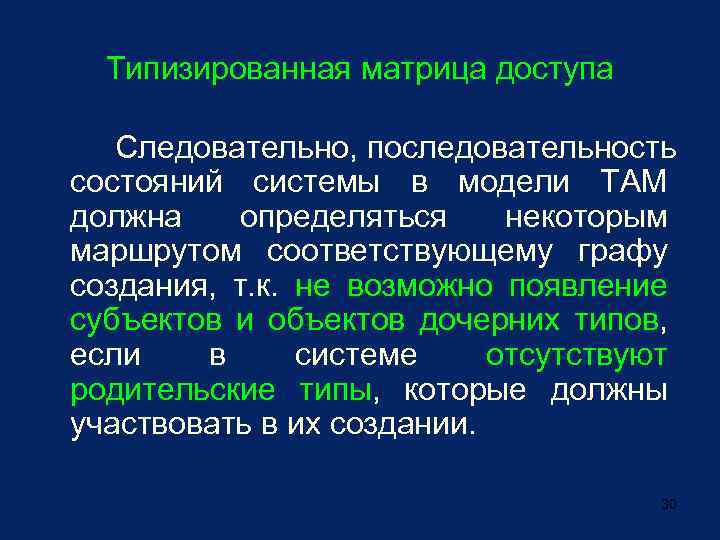 Типизированная матрица доступа

Следовательно, последовательность состояний системы в модели ТАМ должна определяться некоторым маршрутом соответствующему графу создания, т.к. не возможно появление субъектов и объектов дочерних типов, если в системе отсутствуют родительские типы, которые должны участвовать в их создании.

30